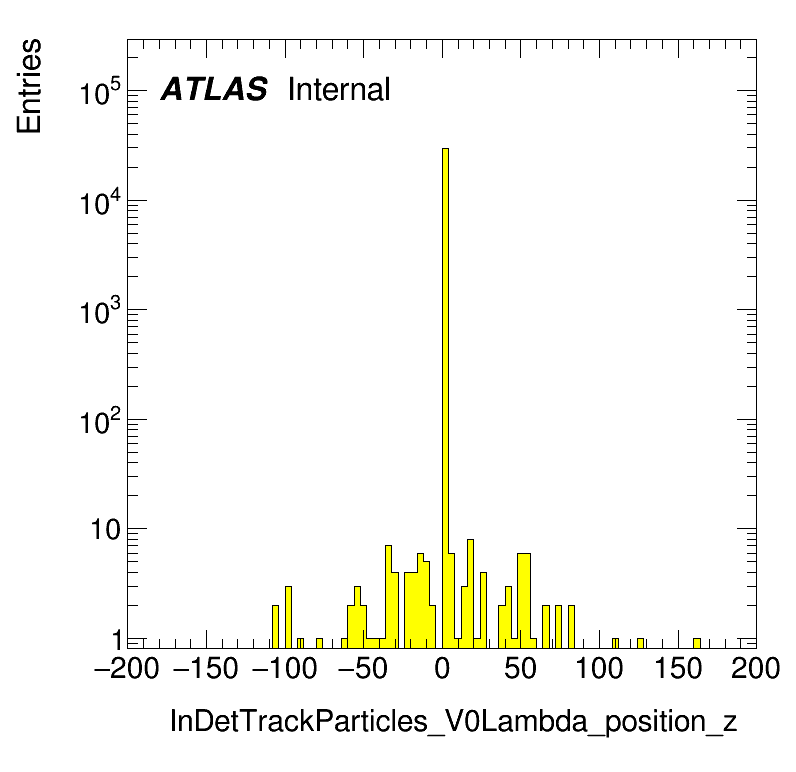 Entries

ATLAS Internal

$10^5$
$10^4$
$10^3$
$10^2$
10
1

−200 −150 −100 −50 0 50 100 150 200

InDetTrackParticles_V0Lambda_position_z